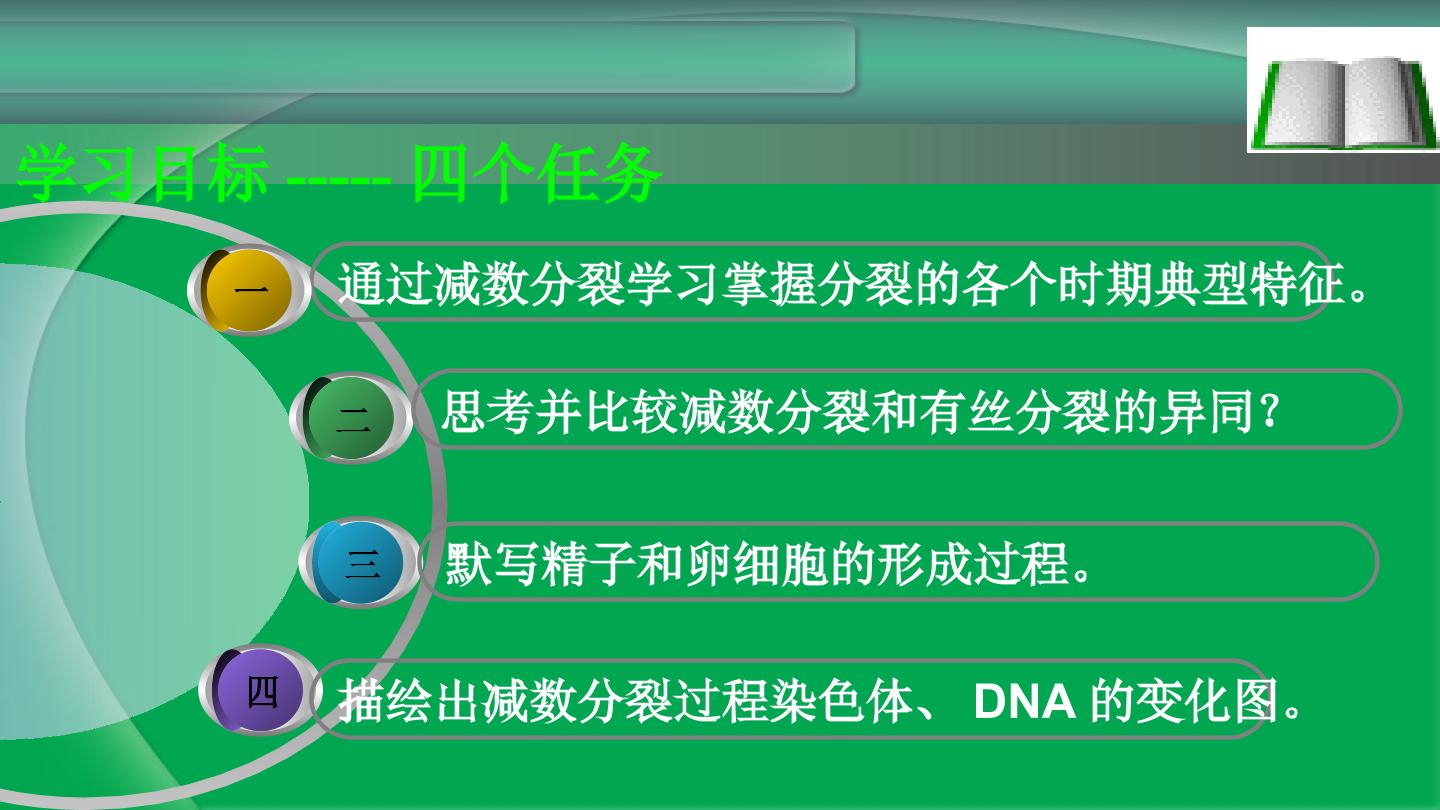 学习目标 ----- 四个任务

一 通过减数分裂学习掌握分裂的各个时期典型特征。

二 思考并比较减数分裂和有丝分裂的异同?

三 默写精子和卵细胞的形成过程。

四 描绘出减数分裂过程染色体、DNA的变化图。